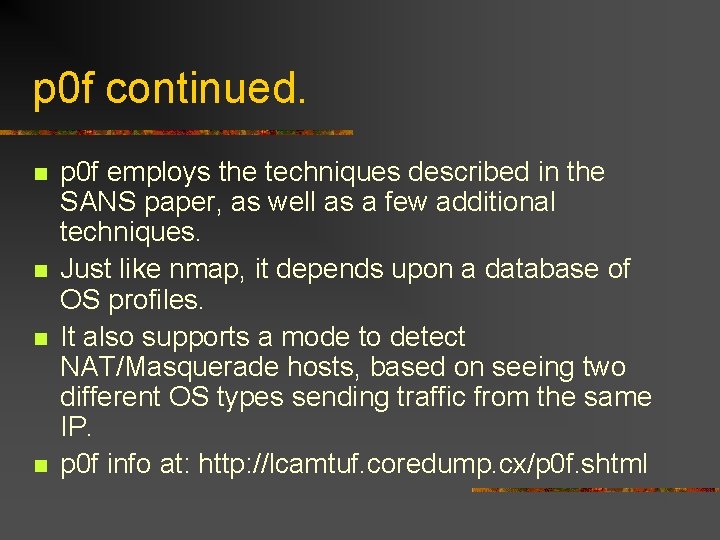 p0f continued.

p0f employs the techniques described in the SANS paper, as well as a few additional techniques.

Just like nmap, it depends upon a database of OS profiles.

It also supports a mode to detect NAT/Masquerade hosts, based on seeing two different OS types sending traffic from the same IP.

p0f info at: http://lcamtuf.coredump.cx/p0f.shtml